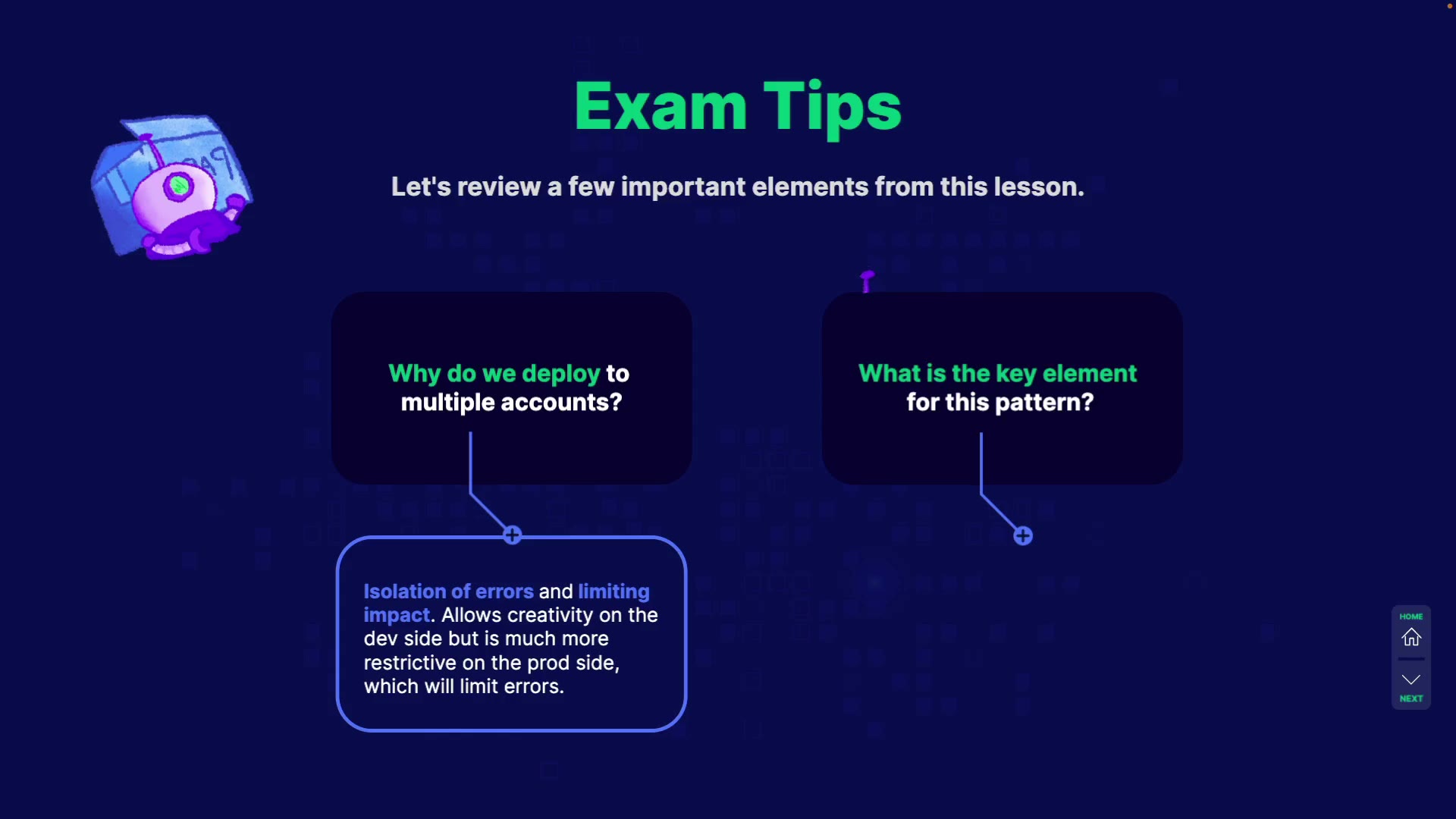 Exam Tips

Let's review a few important elements from this lesson.

Why do we deploy to multiple accounts?

Isolation of errors and limiting impact. Allows creativity on the dev side but is much more restrictive on the prod side, which will limit errors.

What is the key element for this pattern?

HOME

NEXT